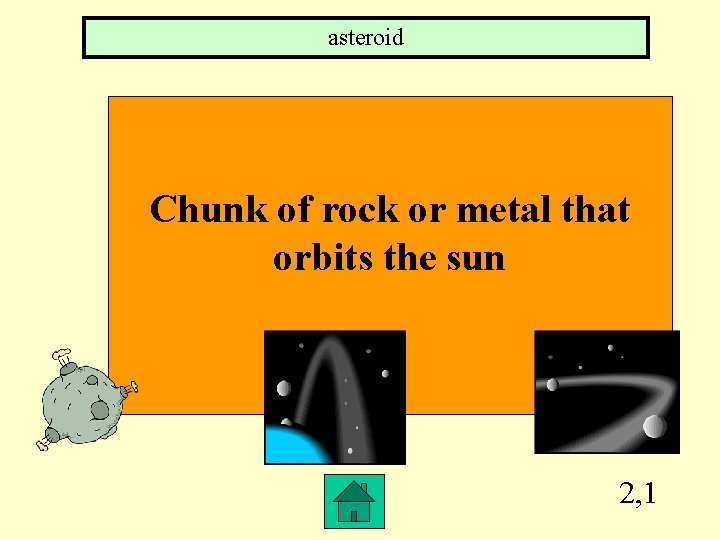 asteroid

Chunk of rock or metal that orbits the sun

2,1